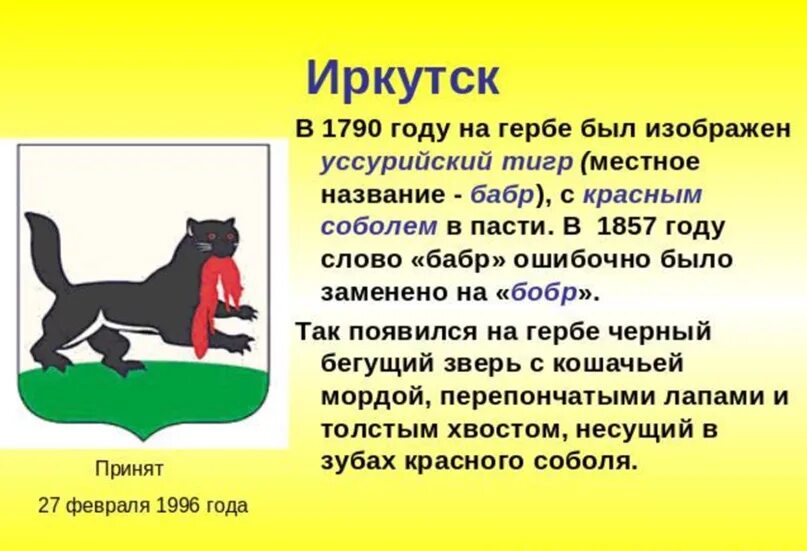 Иркутск

В 1790 году на гербе был изображен уссурийский тигр (местное название - бабр), с красным соболем в пасти. В 1857 году слово «бабр» ошибочно было заменено на «бобр».

Так появился на гербе черный бегущий зверь с кошачьей мордой, перепончатыми лапами и толстым хвостом, несущий в зубах красного соболя.

Принят

27 февраля 1996 года